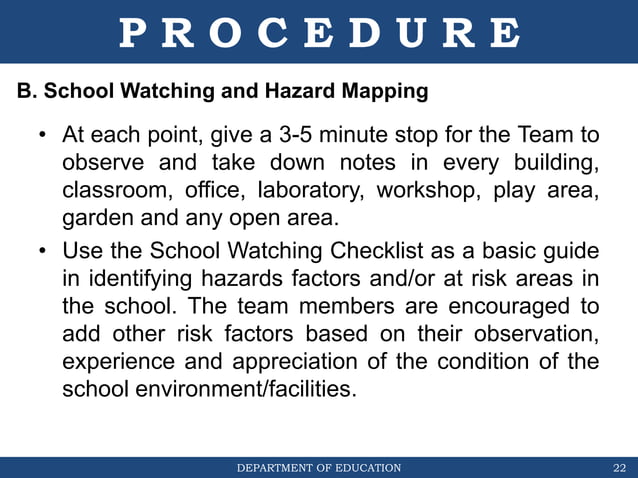 PROCEDURE

B. School Watching and Hazard Mapping

• At each point, give a 3-5 minute stop for the Team to observe and take down notes in every building, classroom, office, laboratory, workshop, play area, garden and any open area.

• Use the School Watching Checklist as a basic guide in identifying hazards factors and/or at risk areas in the school. The team members are encouraged to add other risk factors based on their observation, experience and appreciation of the condition of the school environment/facilities.

DEPARTMENT OF EDUCATION

22